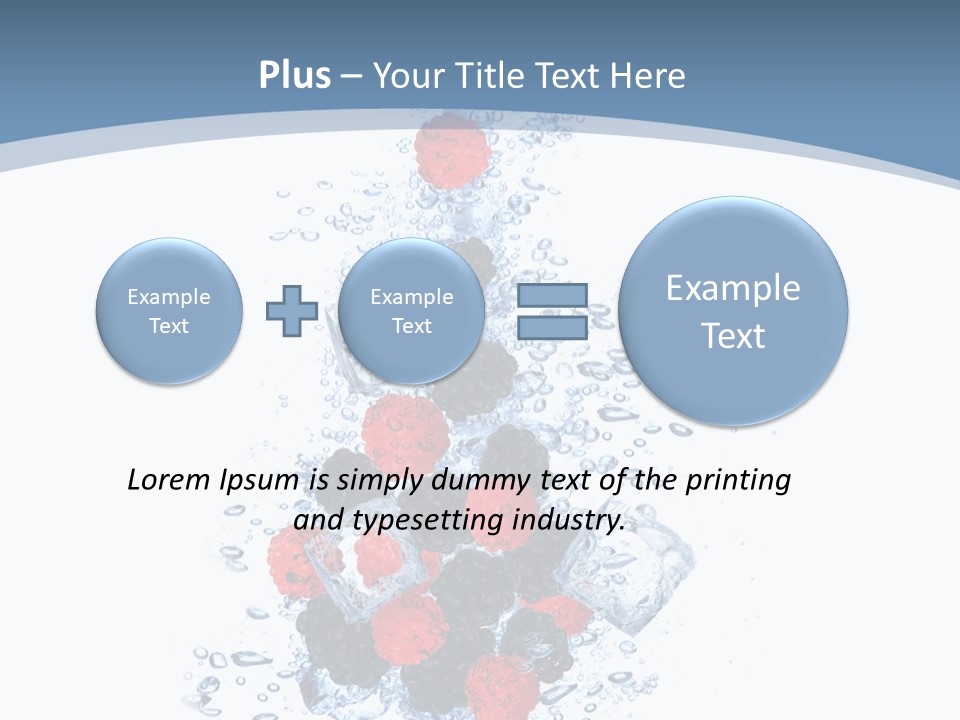 Plus – Your Title Text Here

Example Text

Example Text

Example Text

Lorem Ipsum is simply dummy text of the printing and typesetting industry.